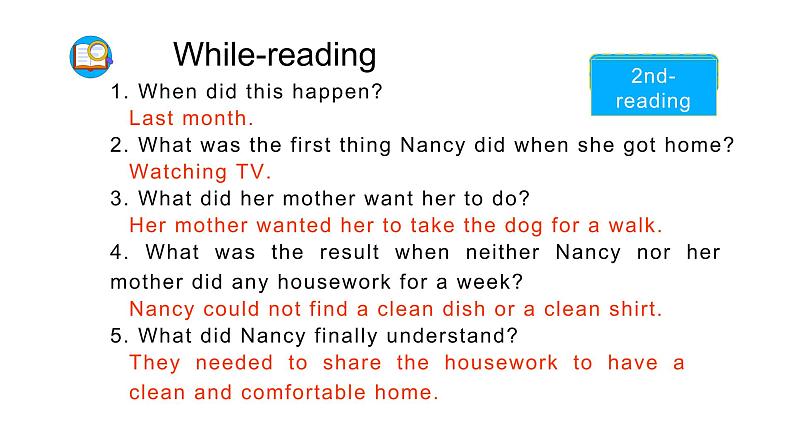 While-reading

2nd-reading

1. When did this happen?
Last month.
2. What was the first thing Nancy did when she got home?
Watching TV.
3. What did her mother want her to do?
Her mother wanted her to take the dog for a walk.
4. What was the result when neither Nancy nor her mother did any housework for a week?
Nancy could not find a clean dish or a clean shirt.
5. What did Nancy finally understand?
They needed to share the housework to have a clean and comfortable home.